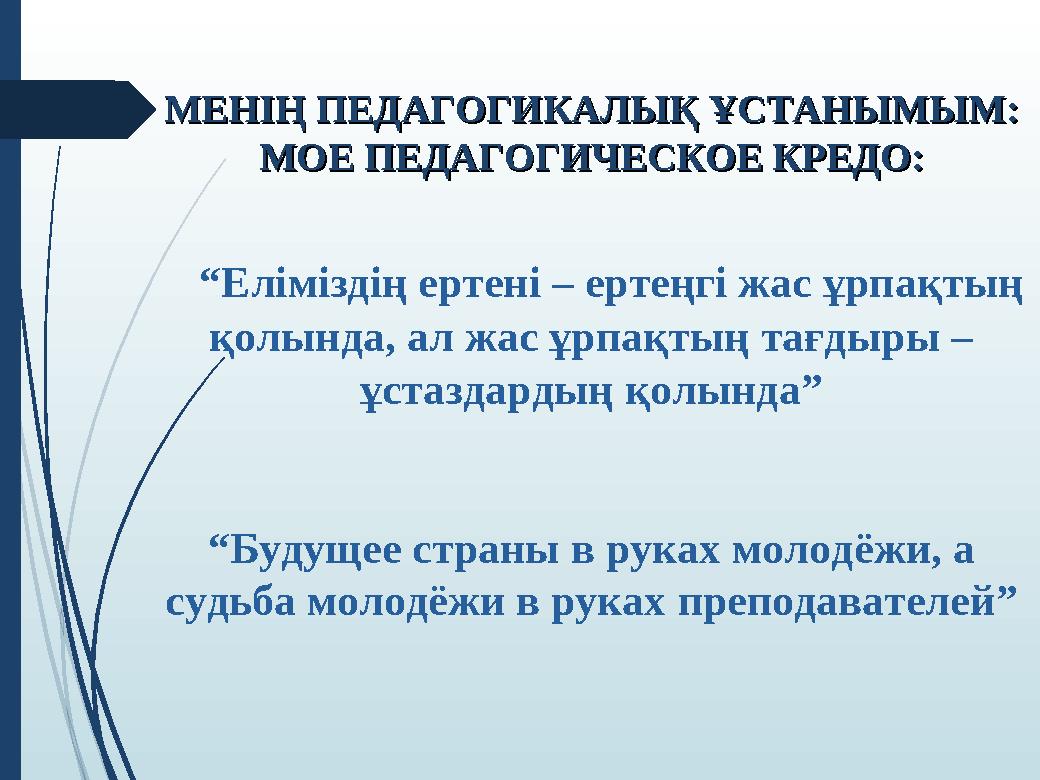 МЕНІҢ ПЕДАГОГИКАЛЫҚ ҰСТАНЫМЫМ:
МОЕ ПЕДАГОГИЧЕСКОЕ КРЕДО:

“Еліміздің ертені – ертеңгі жас ұрпақтың қолында, ал жас ұрпақтың тағдыры – ұстаздардың қолында”

“Будущее страны в руках молодёжи, а судьба молодёжи в руках преподавателей”